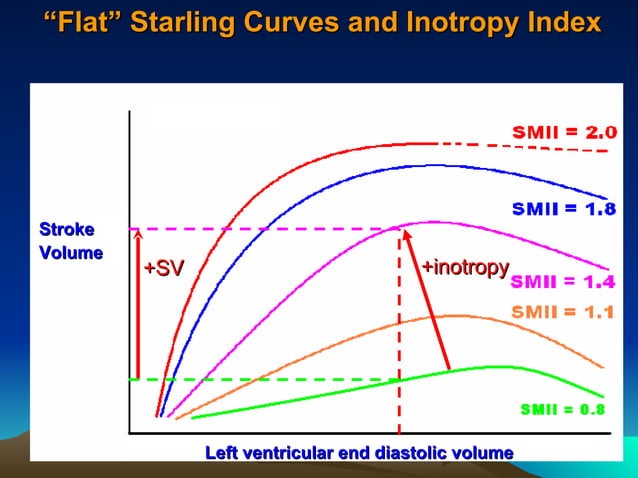 “Flat” Starling Curves and Inotropy Index

SMII = 2.0

SMII = 1.8

Stroke Volume

+SV

+inotropy

SMII = 1.4

SMII = 1.1

SMII = 0.8

Left ventricular end diastolic volume